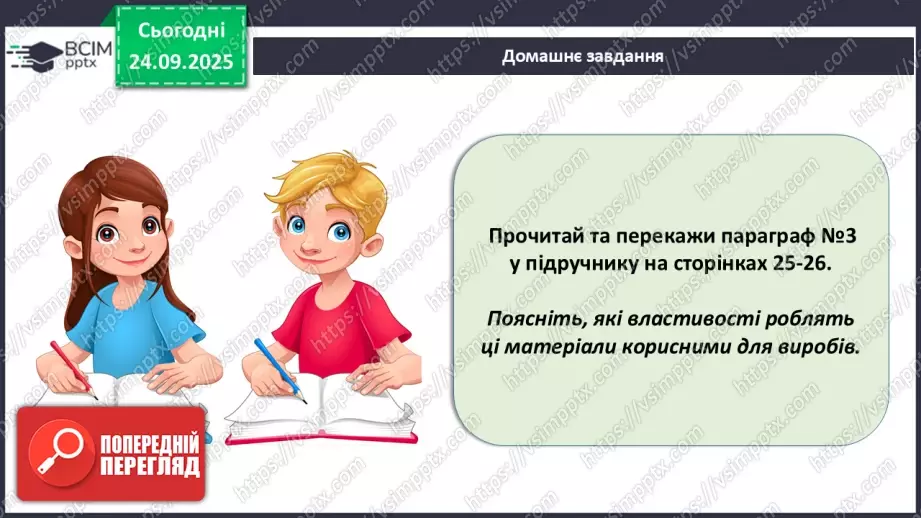 ВСІМ pptx

Сьогодні 24.09.2025

Домашнє завдання

Прочитай та перекажи параграф №3 у підручнику на сторінках 25-26.

Поясніть, які властивості роблять ці матеріали корисними для виробів.

ПОПЕРЕДНІЙ ПЕРЕГЛЯД

https://vsimpptx.com